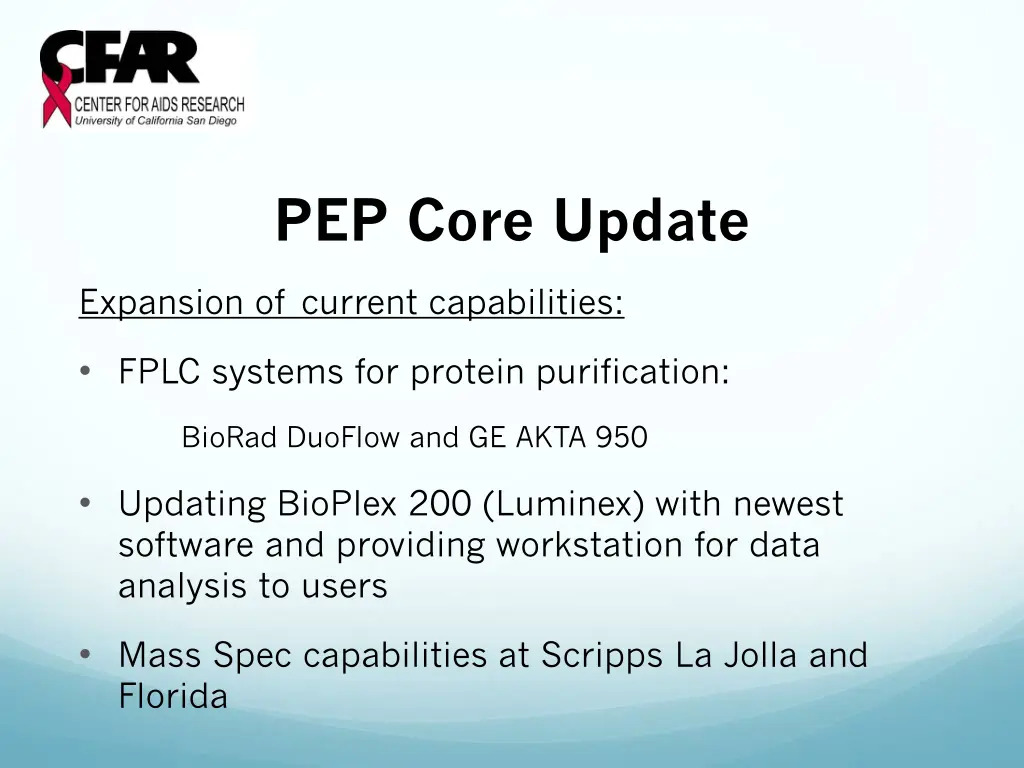 CFAR
CENTER FOR AIDS RESEARCH
University of California San Diego

PEP Core Update

Expansion of current capabilities:

• FPLC systems for protein purification:

BioRad DuoFlow and GE AKTA 950

• Updating BioPlex 200 (Luminex) with newest software and providing workstation for data analysis to users

• Mass Spec capabilities at Scripps La Jolla and Florida